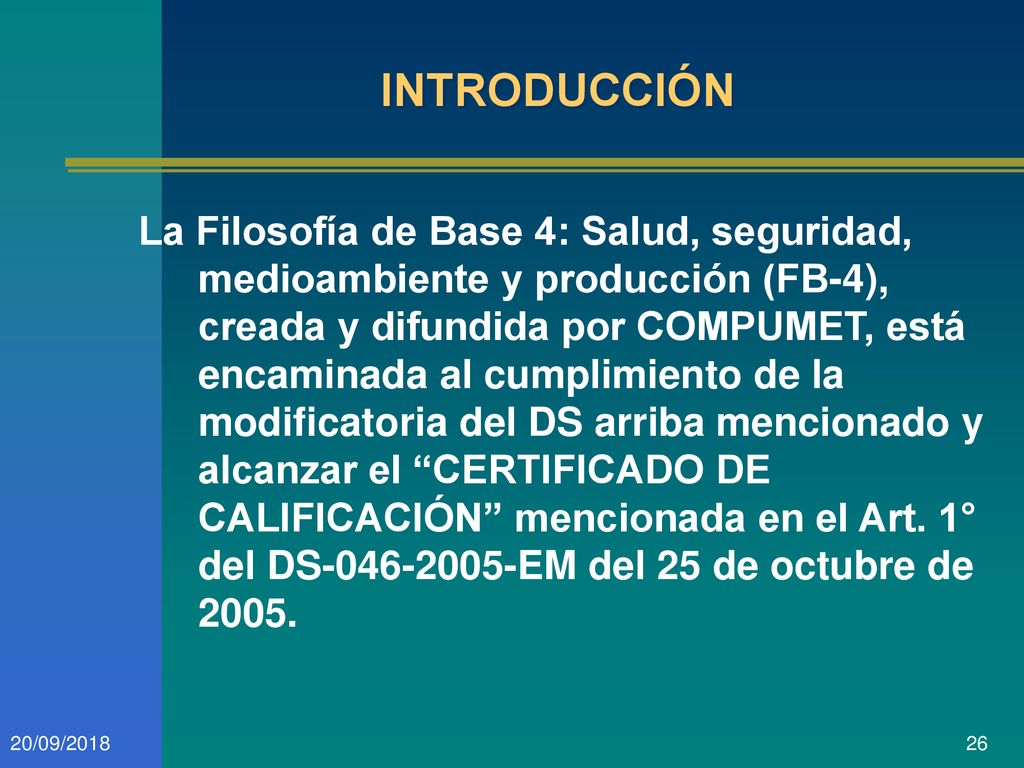 INTRODUCCIÓN

La Filosofía de Base 4: Salud, seguridad, medioambiente y producción (FB-4), creada y difundida por COMPUMET, está encaminada al cumplimiento de la modificatoria del DS arriba mencionado y alcanzar el “CERTIFICADO DE CALIFICACIÓN” mencionada en el Art. 1° del DS-046-2005-EM del 25 de octubre de 2005.

20/09/2018

26